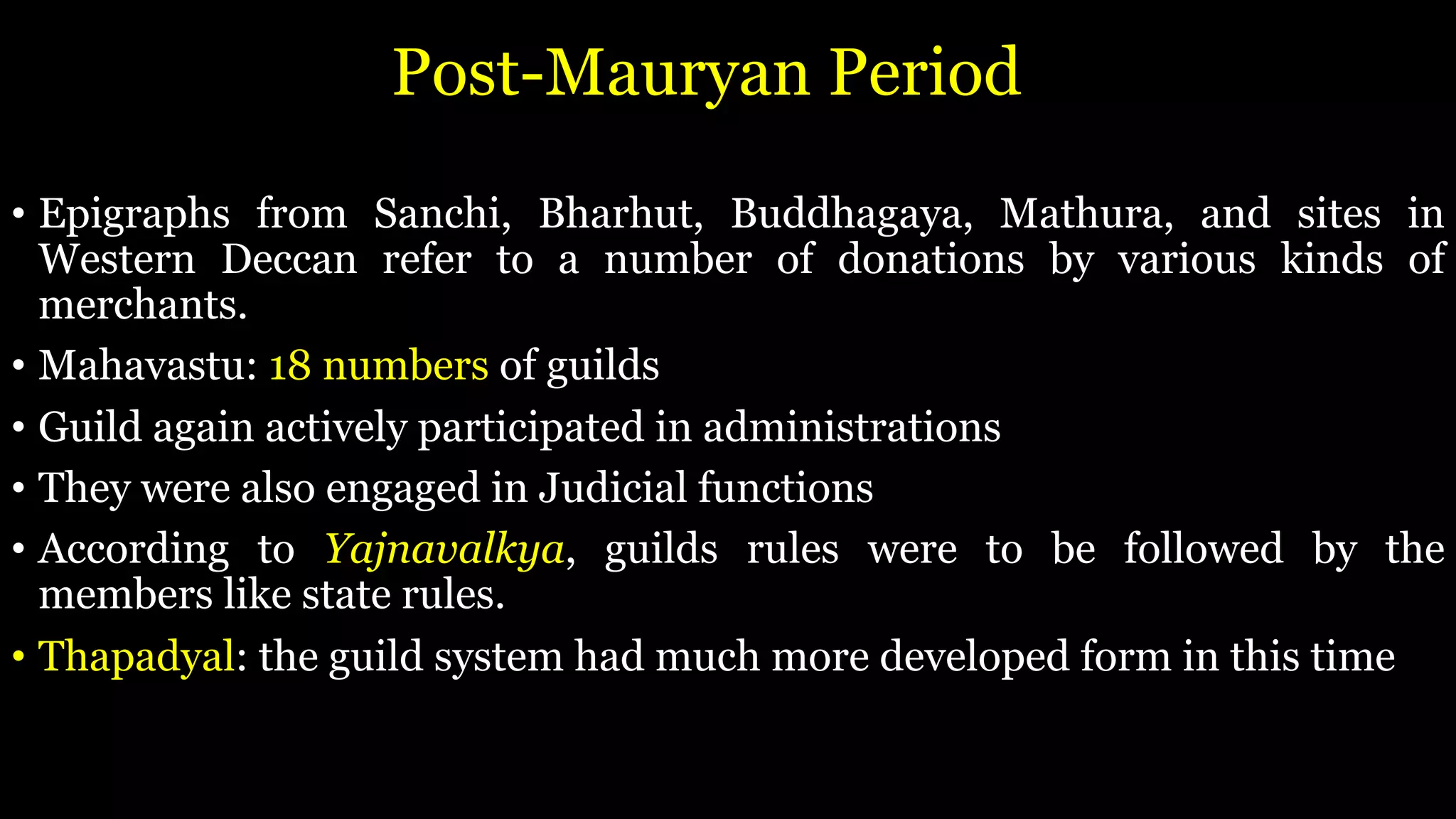 Post-Mauryan Period

• Epigraphs from Sanchi, Bharhut, Buddhagaya, Mathura, and sites in Western Deccan refer to a number of donations by various kinds of merchants.

• Mahavastu: 18 numbers of guilds

• Guild again actively participated in administrations

• They were also engaged in Judicial functions

• According to Yajnavalkya, guilds rules were to be followed by the members like state rules.

• Thapadyal: the guild system had much more developed form in this time